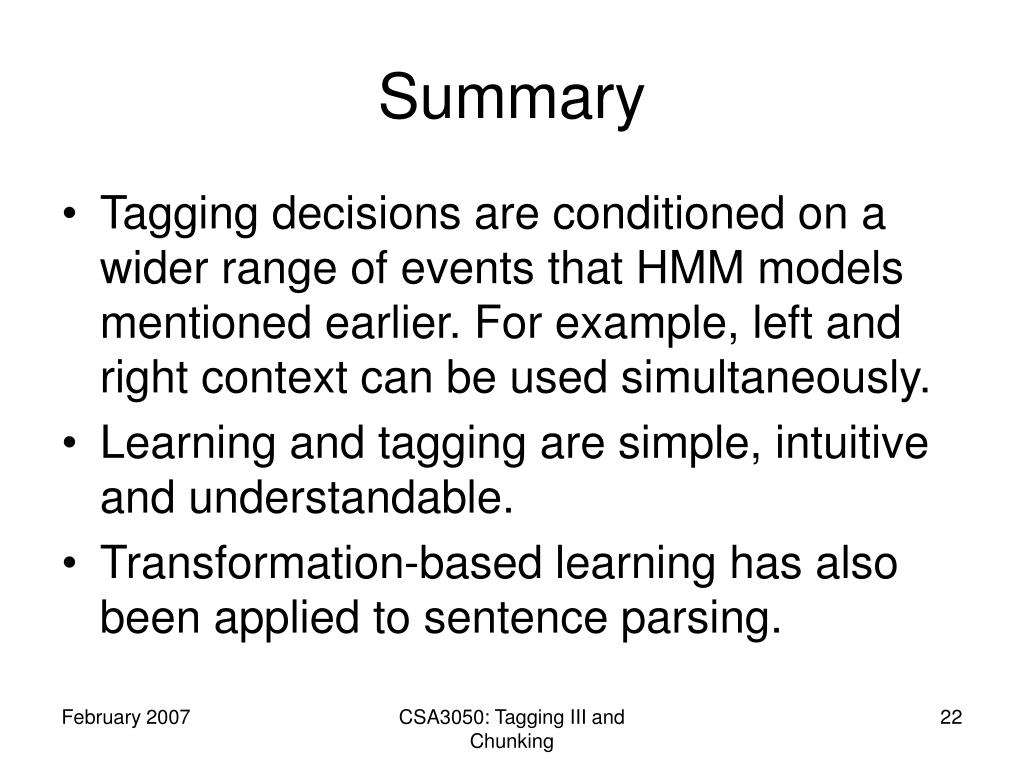 Summary

• Tagging decisions are conditioned on a wider range of events that HMM models mentioned earlier. For example, left and right context can be used simultaneously.
• Learning and tagging are simple, intuitive and understandable.
• Transformation-based learning has also been applied to sentence parsing.

February 2007

CSA3050: Tagging III and Chunking

22